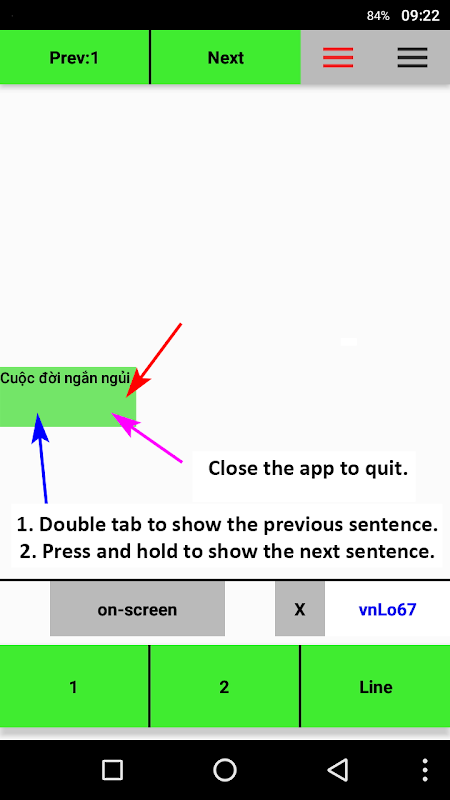 84% 09:22

Prev:1

Next

Cuộc đời ngắn ngủi

Close the app to quit.

1. Double tab to show the previous sentence.
2. Press and hold to show the next sentence.

on-screen

X

vnLo67

1

2

Line